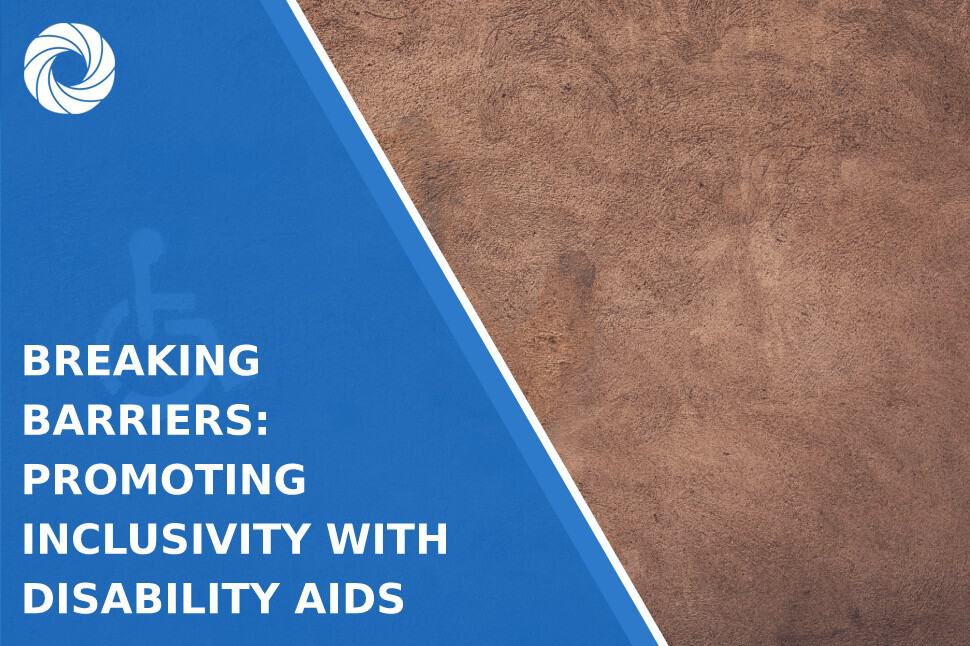 BREAKING BARRIERS: PROMOTING INCLUSIVITY WITH DISABILITY AIDS